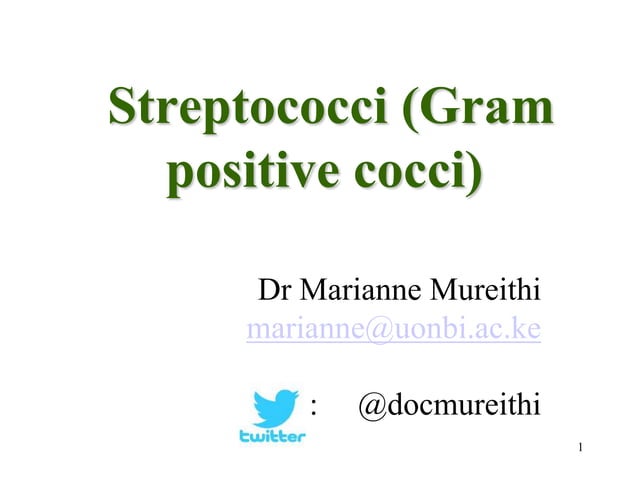 Streptococci (Gram positive cocci)

Dr Marianne Mureithi
marianne@uonbi.ac.ke

twitter : @docmureithi

1